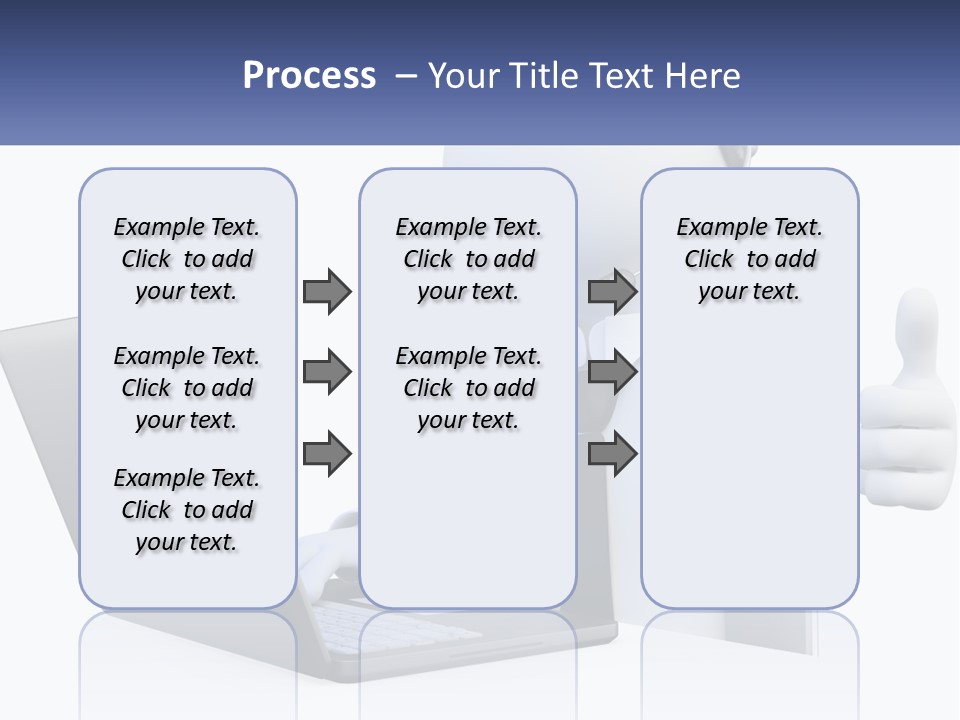 Process – Your Title Text Here

Example Text. Click to add your text.

Example Text. Click to add your text.

Example Text. Click to add your text.

Example Text. Click to add your text.

Example Text. Click to add your text.

Example Text. Click to add your text.